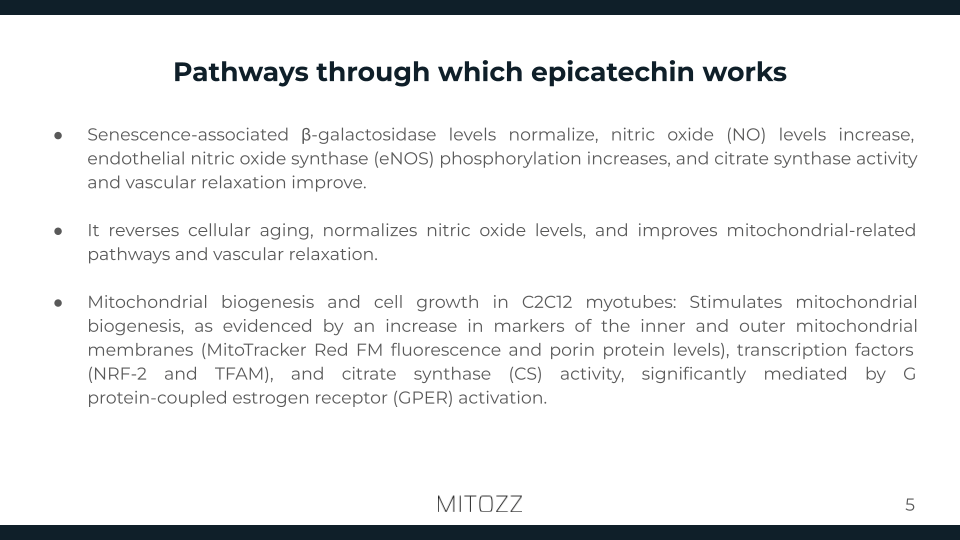 Pathways through which epicatechin works

● Senescence-associated β-galactosidase levels normalize, nitric oxide (NO) levels increase, endothelial nitric oxide synthase (eNOS) phosphorylation increases, and citrate synthase activity and vascular relaxation improve.

● It reverses cellular aging, normalizes nitric oxide levels, and improves mitochondrial-related pathways and vascular relaxation.

● Mitochondrial biogenesis and cell growth in C2C12 myotubes: Stimulates mitochondrial biogenesis, as evidenced by an increase in markers of the inner and outer mitochondrial membranes (MitoTracker Red FM fluorescence and porin protein levels), transcription factors (NRF-2 and TFAM), and citrate synthase (CS) activity, significantly mediated by G protein-coupled estrogen receptor (GPER) activation.

MITOZZ

5